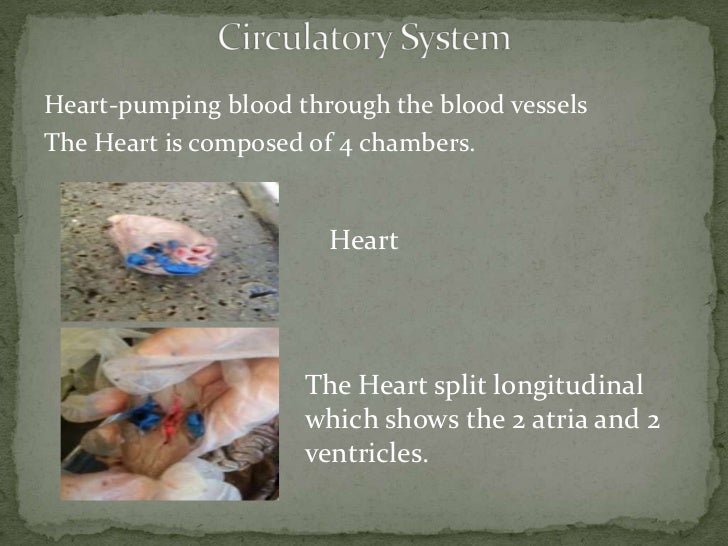 Circulatory System

Heart-pumping blood through the blood vessels
The Heart is composed of 4 chambers.

Heart

The Heart split longitudinal which shows the 2 atria and 2 ventricles.